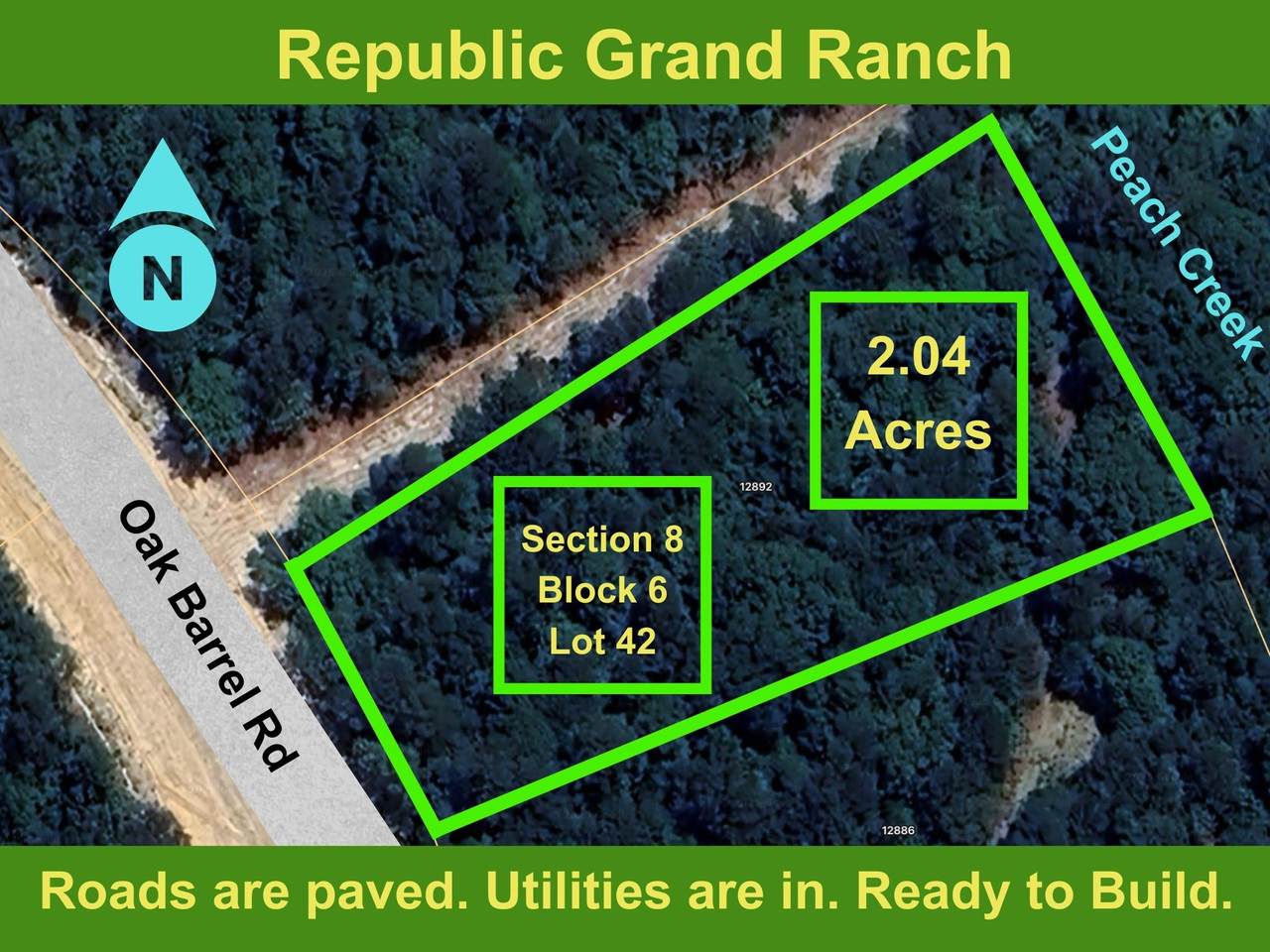 Republic Grand Ranch

N

Peach Creek

2.04 Acres

12892

Section 8
Block 6
Lot 42

Oak Barrel Rd

12886

Roads are paved. Utilities are in. Ready to Build.